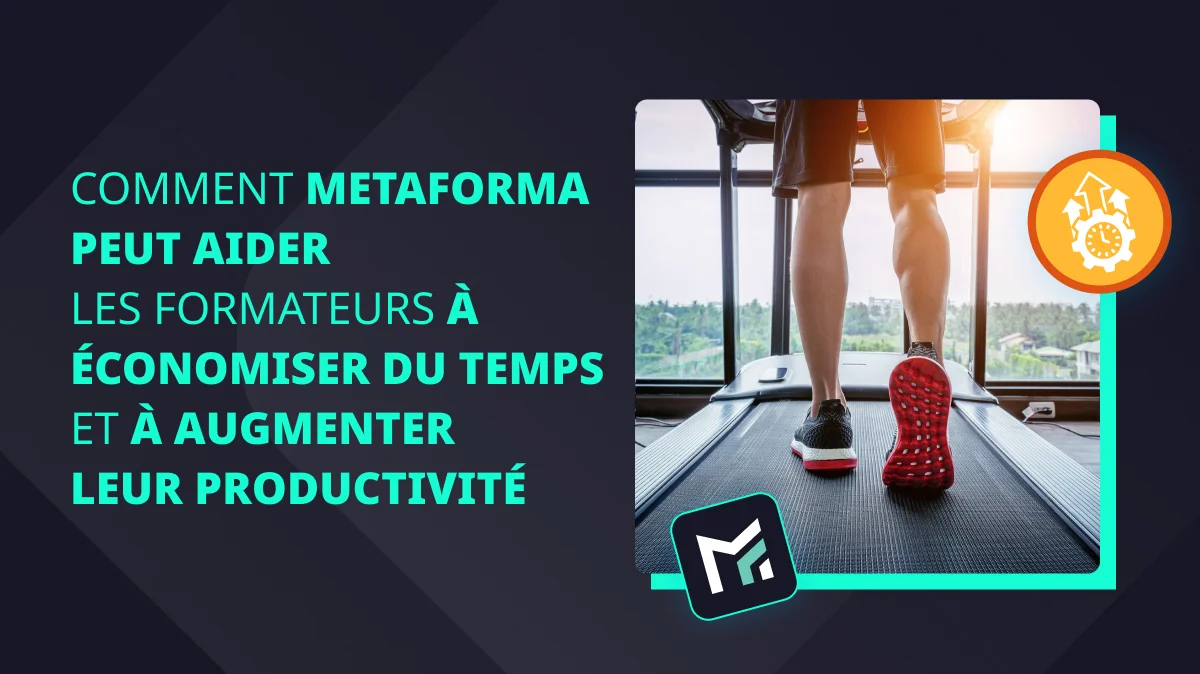 COMMENT METAFORMA PEUT AIDER LES FORMATEURS À ÉCONOMISER DU TEMPS ET À AUGMENTER LEUR PRODUCTIVITÉ